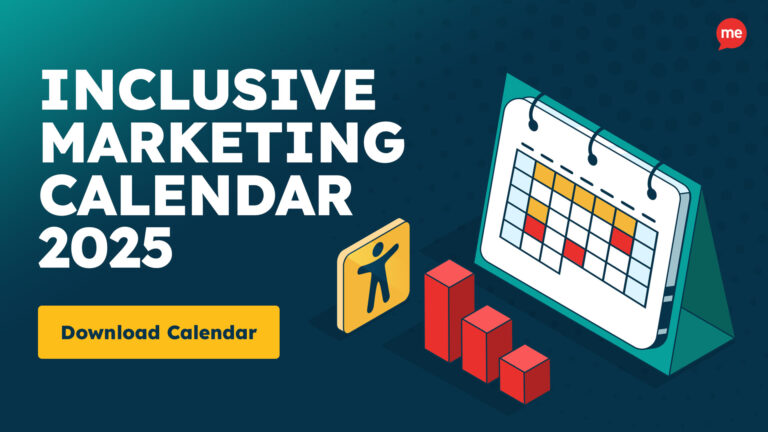 me

INCLUSIVE MARKETING CALENDAR 2025

Download Calendar